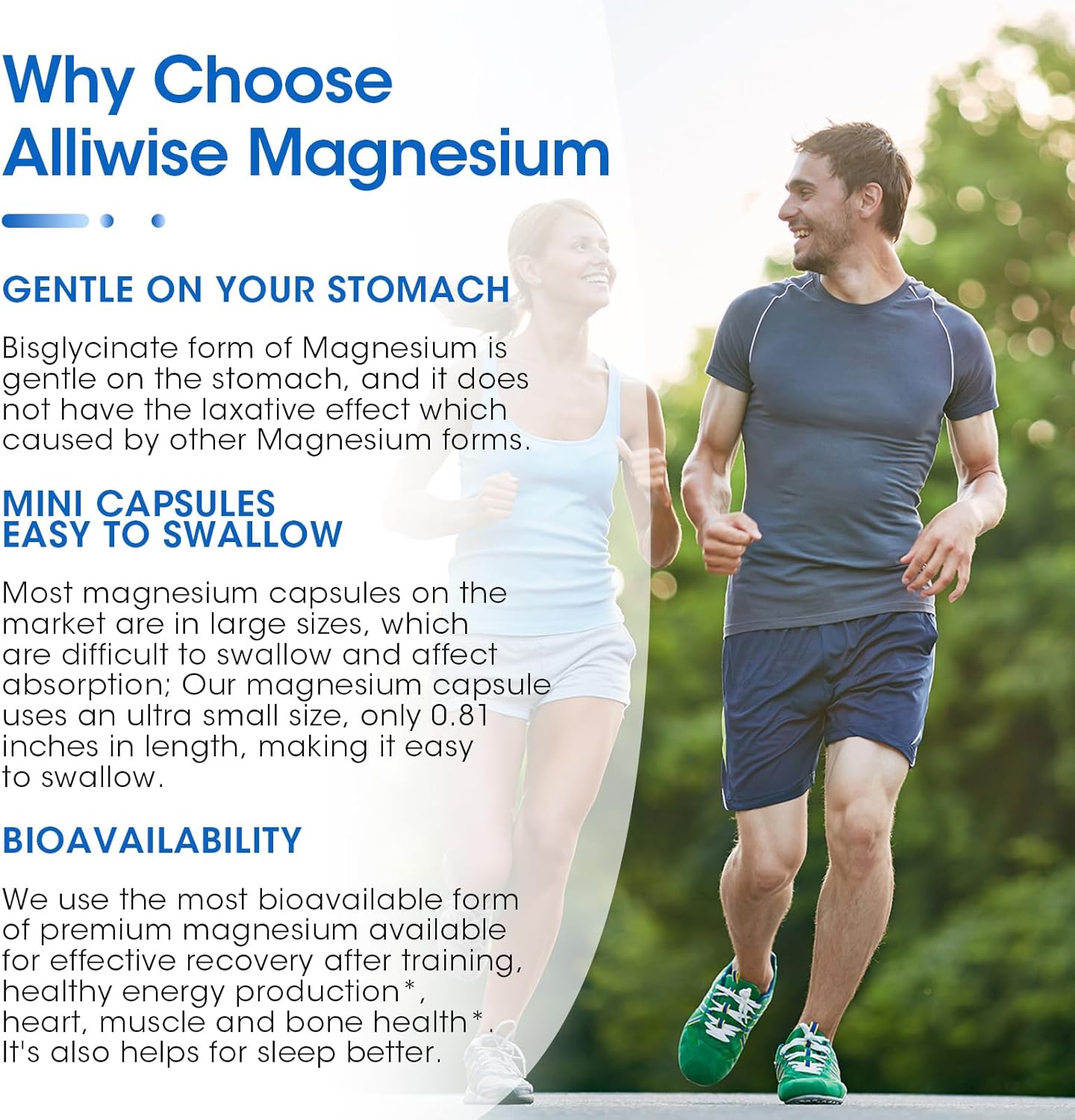 Why Choose Alliwise Magnesium

GENTLE ON YOUR STOMACH

Bisglycinate form of Magnesium is gentle on the stomach, and it does not have the laxative effect which caused by other Magnesium forms.

MINI CAPSULES EASY TO SWALLOW

Most magnesium capsules on the market are in large sizes, which are difficult to swallow and affect absorption; Our magnesium capsule uses an ultra small size, only 0.81 inches in length, making it easy to swallow.

BIOAVAILABILITY

We use the most bioavailable form of premium magnesium available for effective recovery after training, healthy energy production*, heart, muscle and bone health*. It's also helps for sleep better.